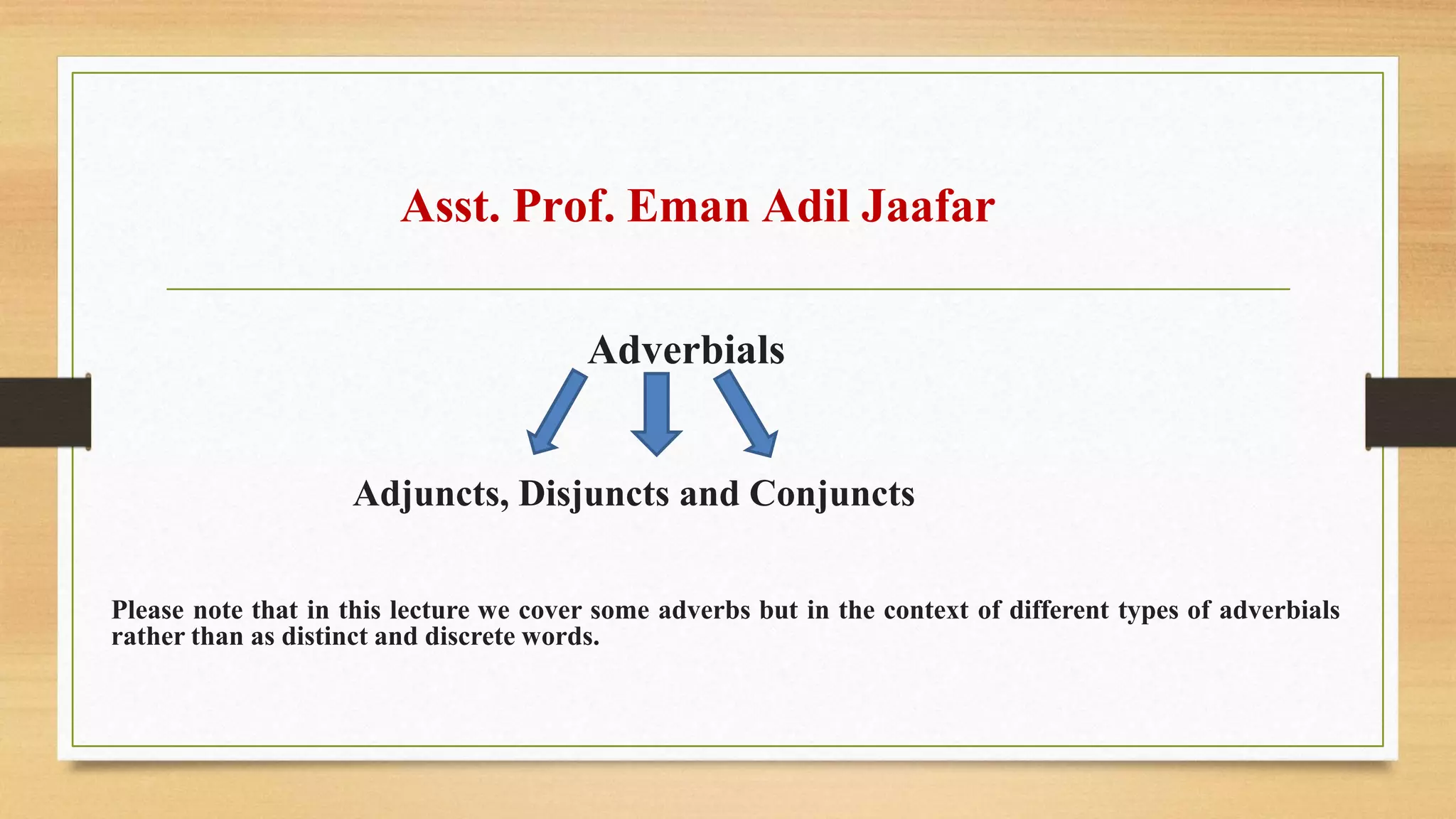 Asst. Prof. Eman Adil Jaafar

Adverbials

Adjuncts, Disjuncts and Conjuncts

Please note that in this lecture we cover some adverbs but in the context of different types of adverbials rather than as distinct and discrete words.